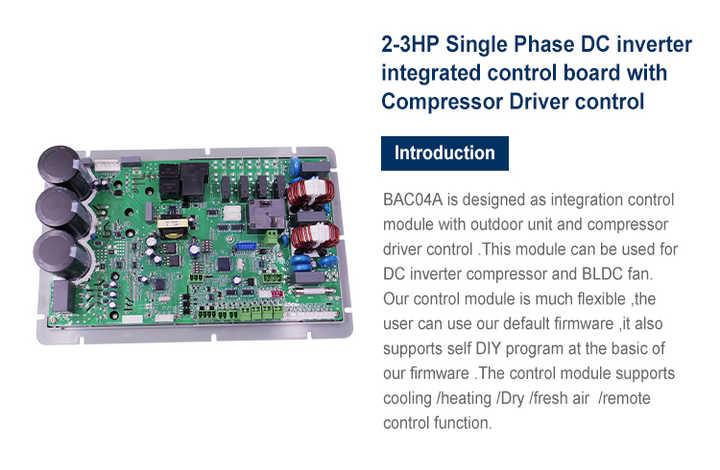 2-3HP Single Phase DC inverter integrated control board with Compressor Driver control

Introduction

BAC04A is designed as integration control module with outdoor unit and compressor driver control .This module can be used for DC inverter compressor and BLDC fan. Our control module is much flexible ,the user can use our default firmware ,it also supports self DIY program at the basic of our firmware .The control module supports cooling /heating /Dry /fresh air /remote control function.